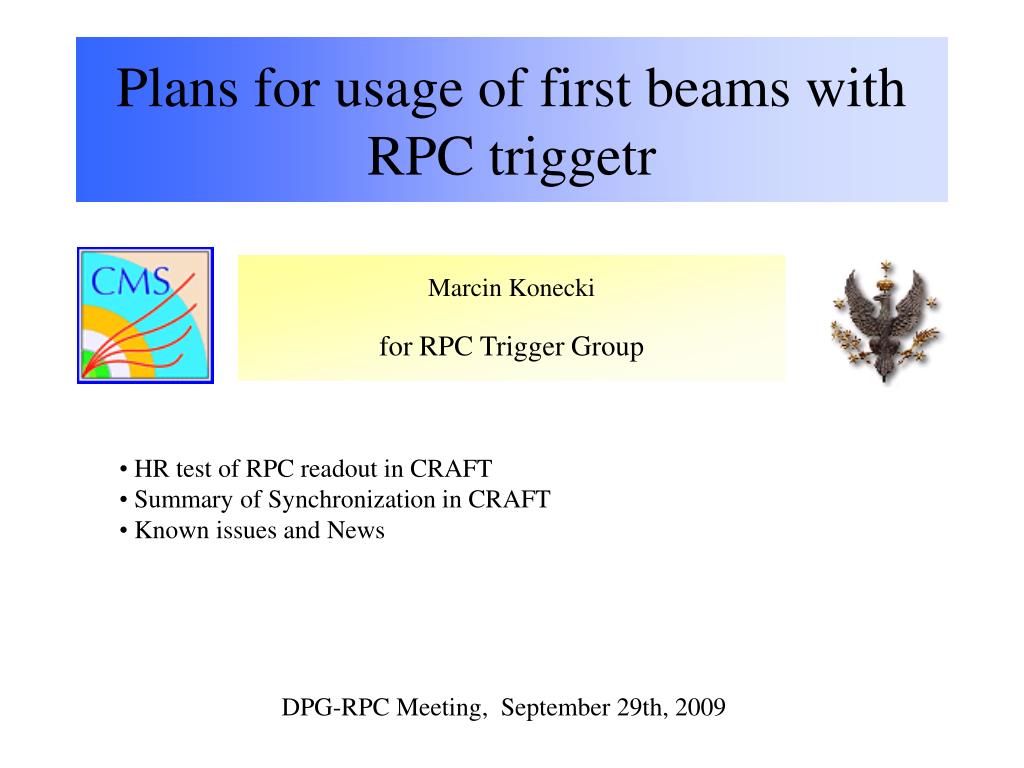 Plans for usage of first beams with RPC triggetr

CMS

Marcin Konecki

for RPC Trigger Group

• HR test of RPC readout in CRAFT
• Summary of Synchronization in CRAFT
• Known issues and News

DPG-RPC Meeting, September 29th, 2009